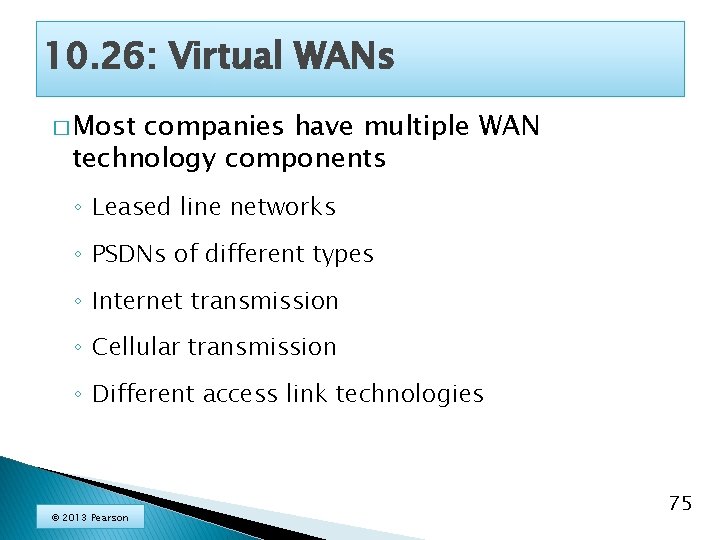 10.26: Virtual WANs

□ Most companies have multiple WAN technology components

◦ Leased line networks

◦ PSDNs of different types

◦ Internet transmission

◦ Cellular transmission

◦ Different access link technologies

© 2013 Pearson

75